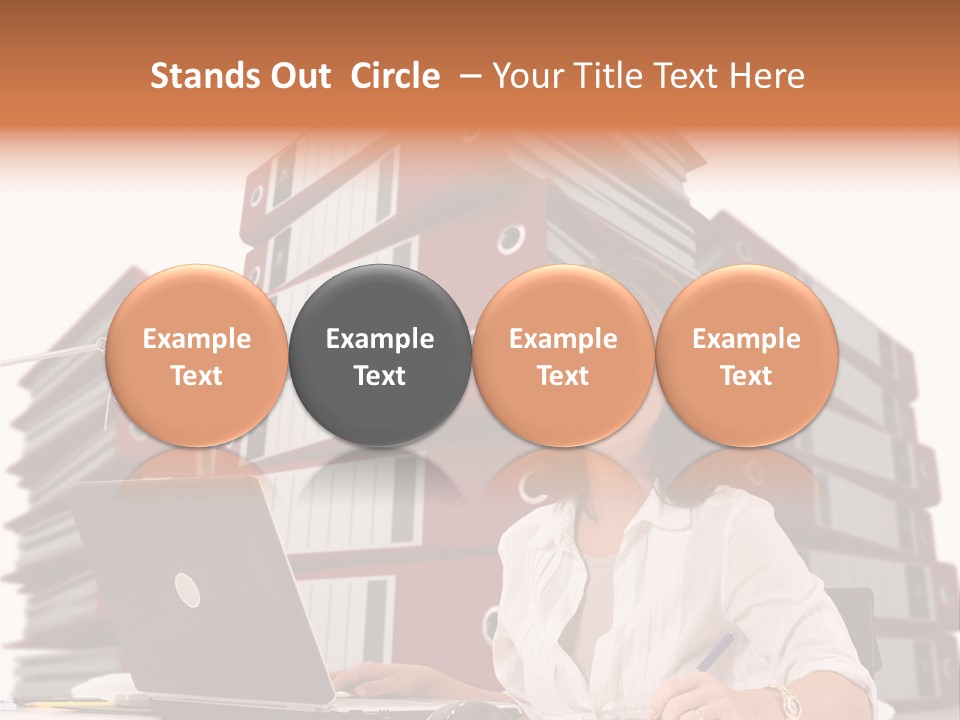 Stands Out Circle – Your Title Text Here

Example Text

Example Text

Example Text

Example Text